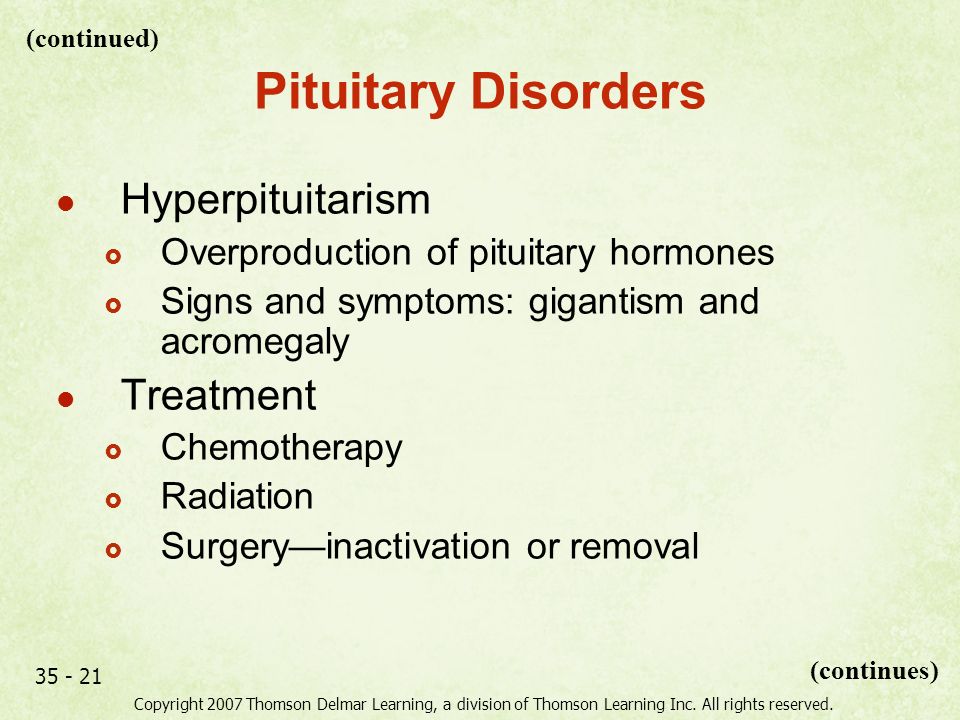 (continued)

Pituitary Disorders

- Hyperpituitarism
  - Overproduction of pituitary hormones
  - Signs and symptoms: gigantism and acromegaly
- Treatment
  - Chemotherapy
  - Radiation
  - Surgery—inactivation or removal

35 - 21

(continues)

Copyright 2007 Thomson Delmar Learning, a division of Thomson Learning Inc. All rights reserved.